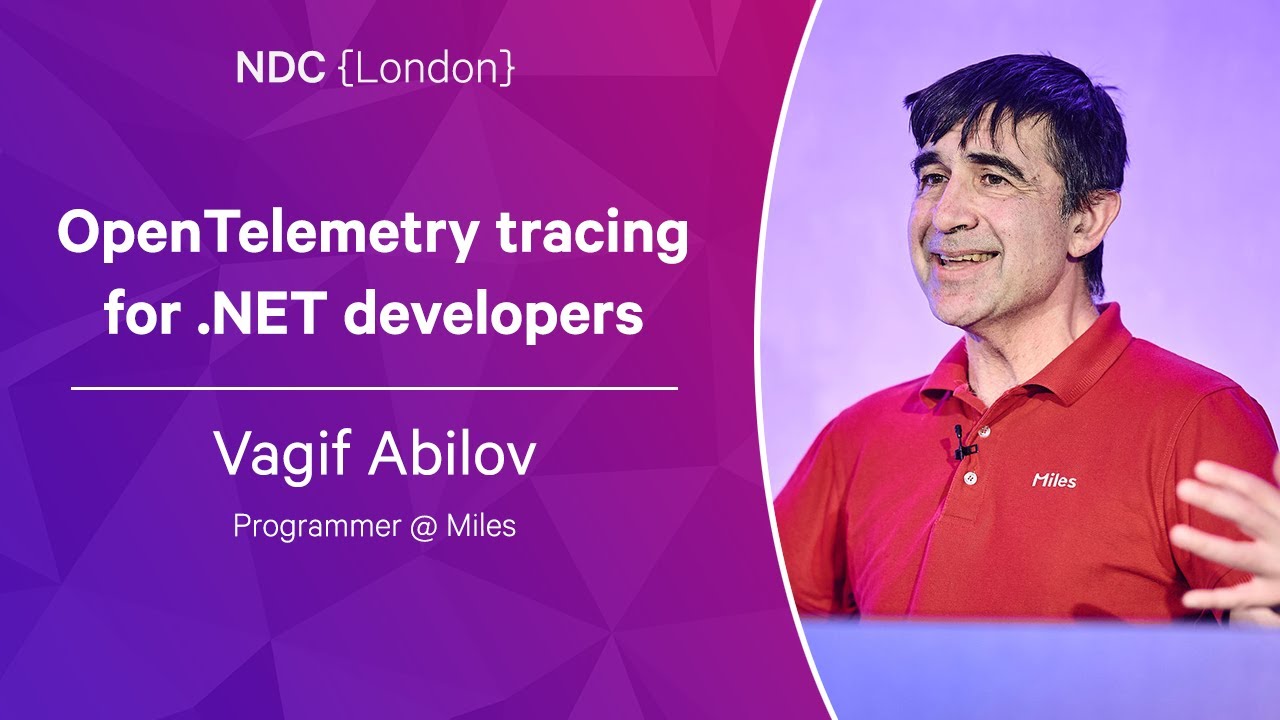 NDC {London}

OpenTelemetry tracing for .NET developers

Vagif Abilov

Programmer @ Miles

Miles